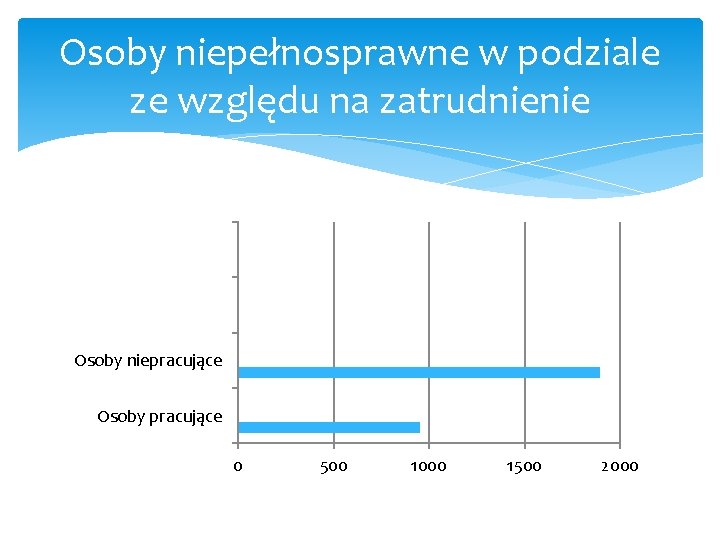 Osoby niepełnosprawne w podziale ze względu na zatrudnienie

Osoby niepracujące
Osoby pracujące

0
500
1000
1500
2000